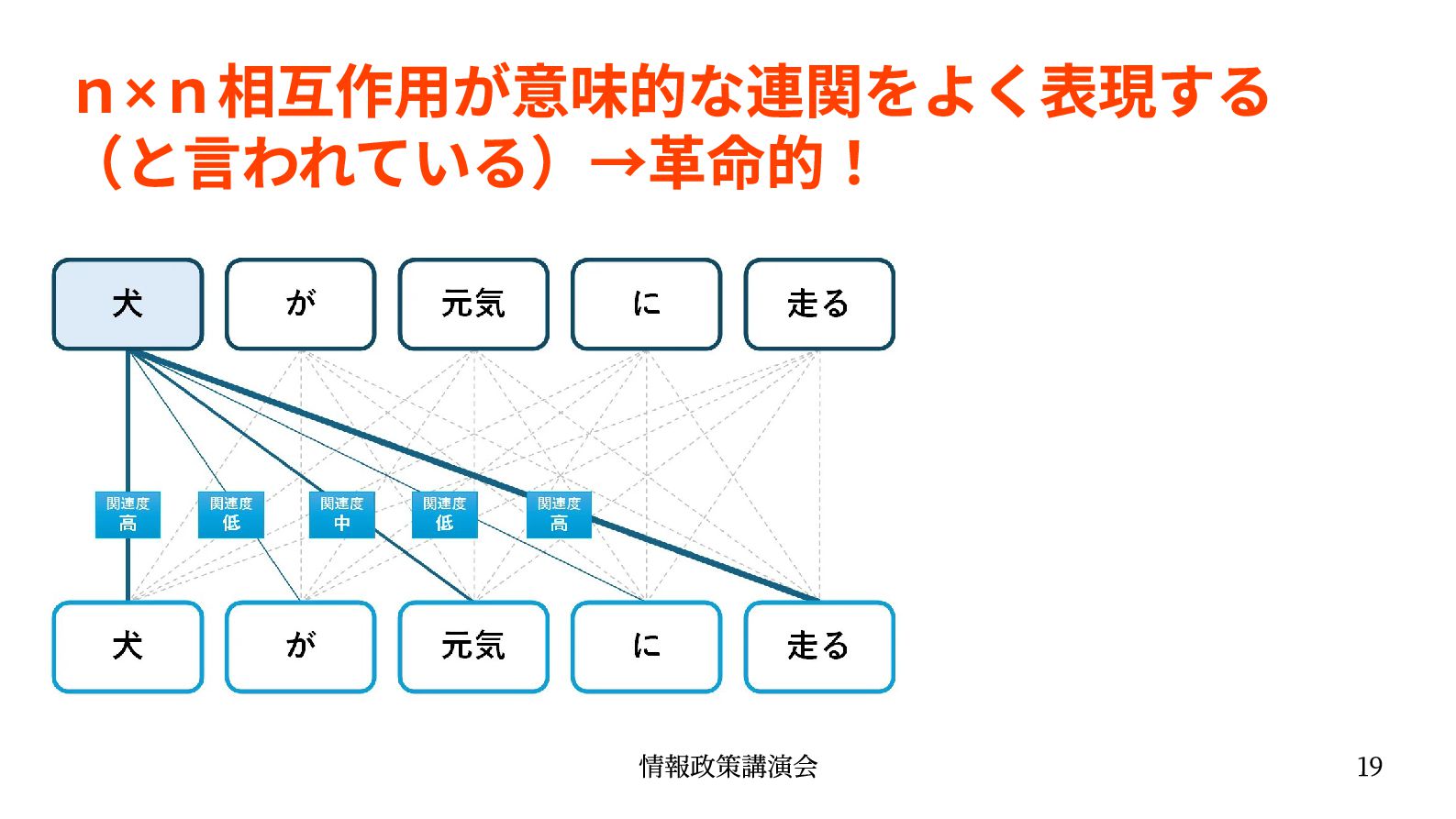 n×n相互作用が意味的な連関をよく表現する（と言われている）→革命的！

犬

が

元気

に

走る

関連度
高

関連度
低

関連度
中

関連度
低

関連度
高

犬

が

元気

に

走る

情報政策講演会

19